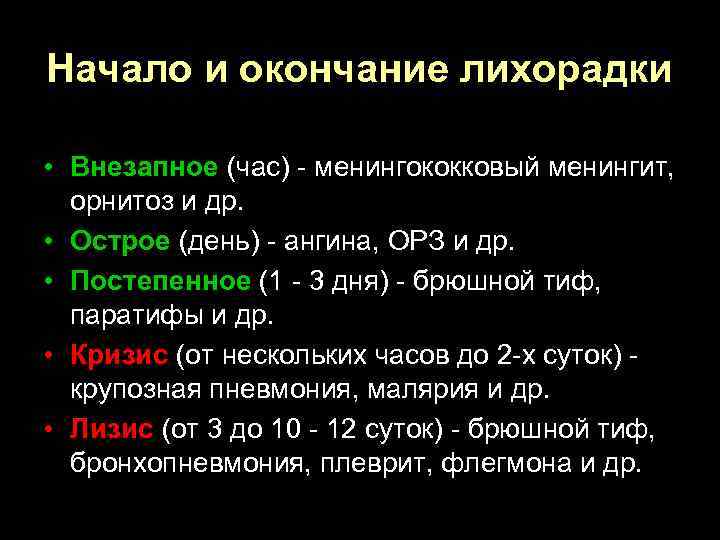 Начало и окончание лихорадки

• Внезапное (час) - менингококковый менингит, орнитоз и др.
• Острое (день) - ангина, ОРЗ и др.
• Постепенное (1 - 3 дня) - брюшной тиф, паратифы и др.
• Кризис (от нескольких часов до 2-х суток) - крупозная пневмония, малярия и др.
• Лизис (от 3 до 10 - 12 суток) - брюшной тиф, бронхопневмония, плеврит, флегмона и др.